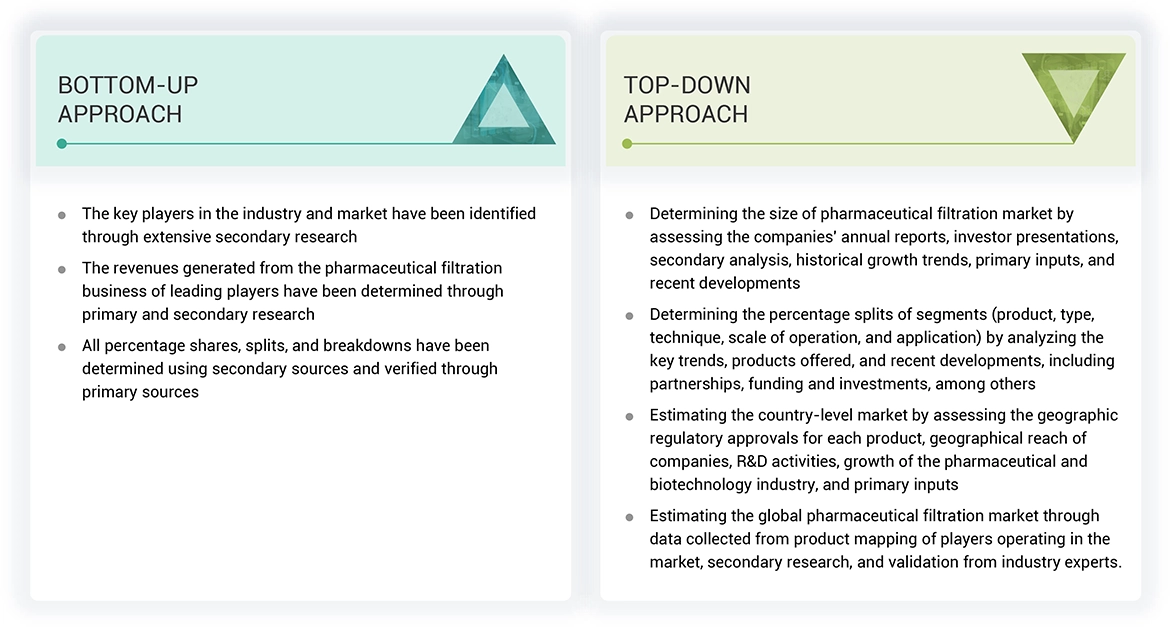 BOTTOM-UP APPROACH

- The key players in the industry and market have been identified through extensive secondary research
- The revenues generated from the pharmaceutical filtration business of leading players have been determined through primary and secondary research
- All percentage shares, splits, and breakdowns have been determined using secondary sources and verified through primary sources

TOP-DOWN APPROACH

- Determining the size of pharmaceutical filtration market by assessing the companies' annual reports, investor presentations, secondary analysis, historical growth trends, primary inputs, and recent developments
- Determining the percentage splits of segments (product, type, technique, scale of operation, and application) by analyzing the key trends, products offered, and recent developments, including partnerships, funding and investments, among others
- Estimating the country-level market by assessing the geographic regulatory approvals for each product, geographical reach of companies, R&D activities, growth of the pharmaceutical and biotechnology industry, and primary inputs
- Estimating the global pharmaceutical filtration market through data collected from product mapping of players operating in the market, secondary research, and validation from industry experts.